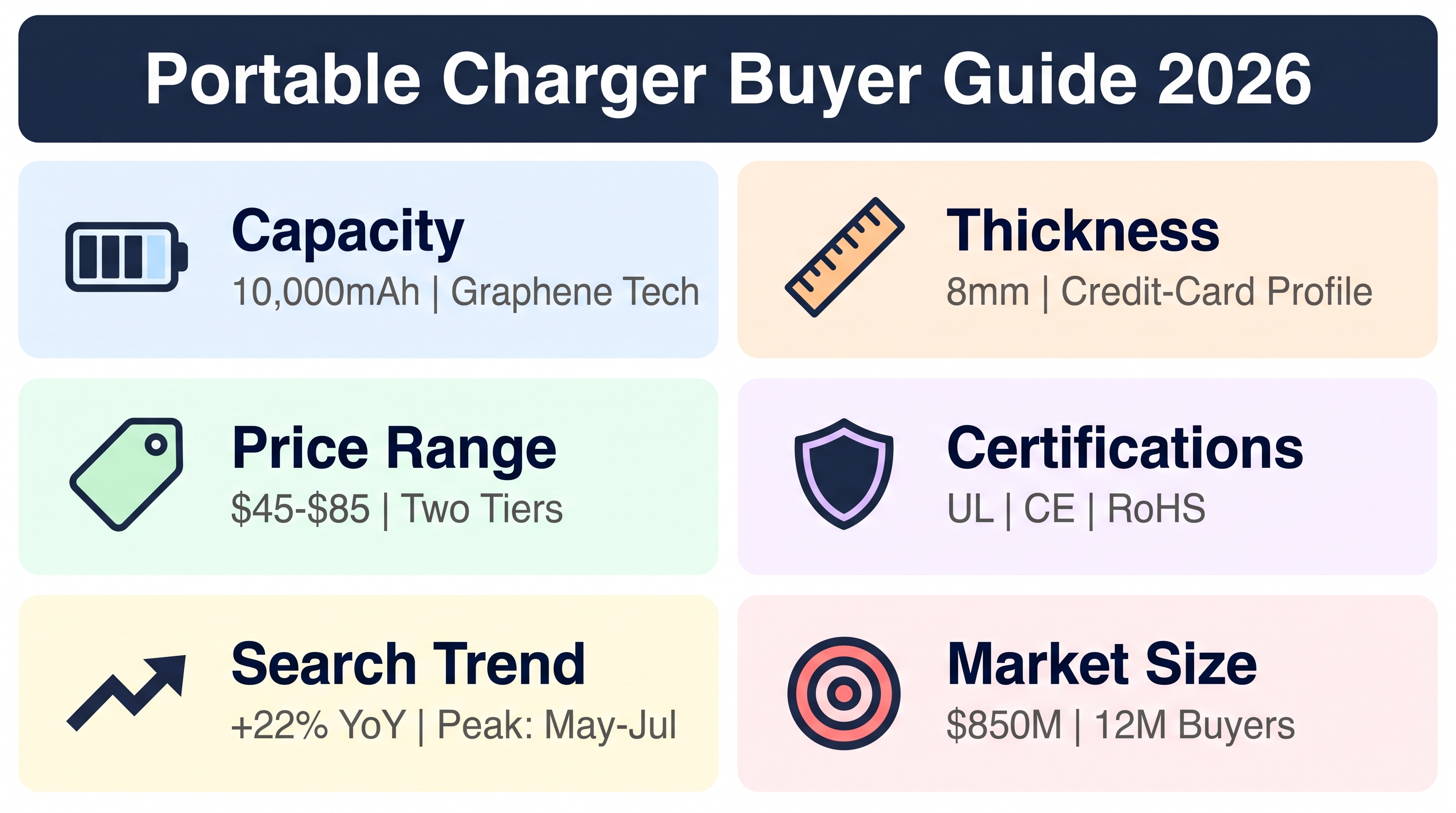 Portable Charger Buyer Guide 2026

Capacity
10,000mAh | Graphene Tech

Thickness
8mm | Credit-Card Profile

Price Range
\$45-\$85 | Two Tiers

Certifications
UL | CE | RoHS

Search Trend
+22% YoY | Peak: May-Jul

Market Size
\$850M | 12M Buyers